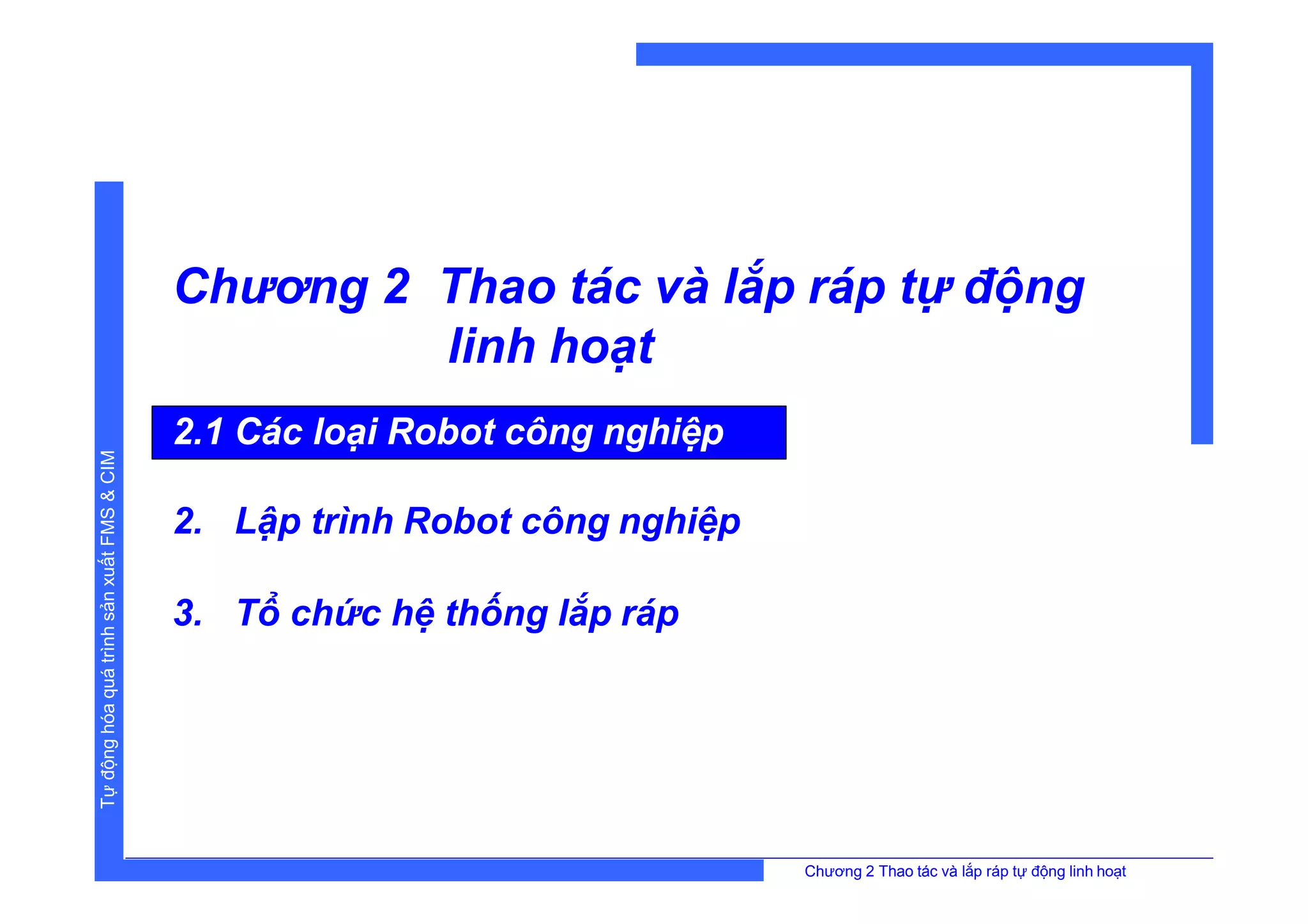 Tự động hóa quá trình sản xuất FMS & CIM

Chương 2 Thao tác và lắp ráp tự động linh hoạt

2.1 Các loại Robot công nghiệp

2. Lập trình Robot công nghiệp

3. Tổ chức hệ thống lắp ráp

Chương 2 Thao tác và lắp ráp tự động linh hoạt